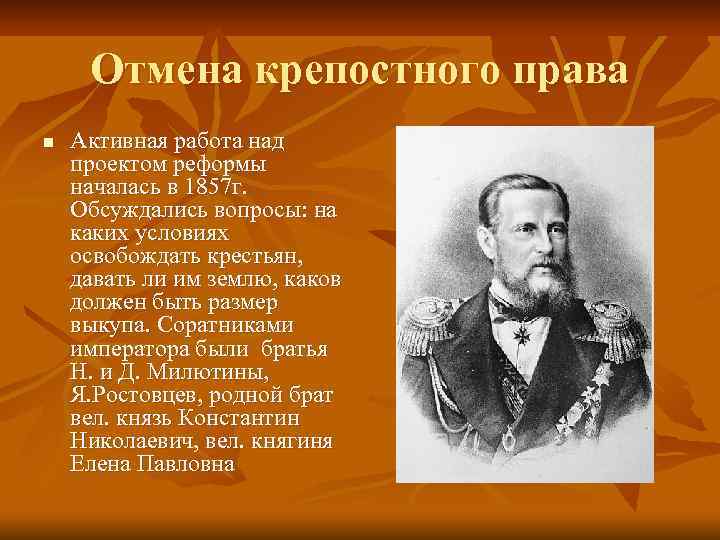 Отмена крепостного права

Активная работа над проектом реформы началась в 1857г. Обсуждались вопросы: на каких условиях освобождать крестьян, давать ли им землю, каков должен быть размер выкупа. Соратниками императора были братья Н. и Д. Милютины, Я.Ростовцев, родной брат вел. князь Константин Николаевич, вел. княгиня Елена Павловна